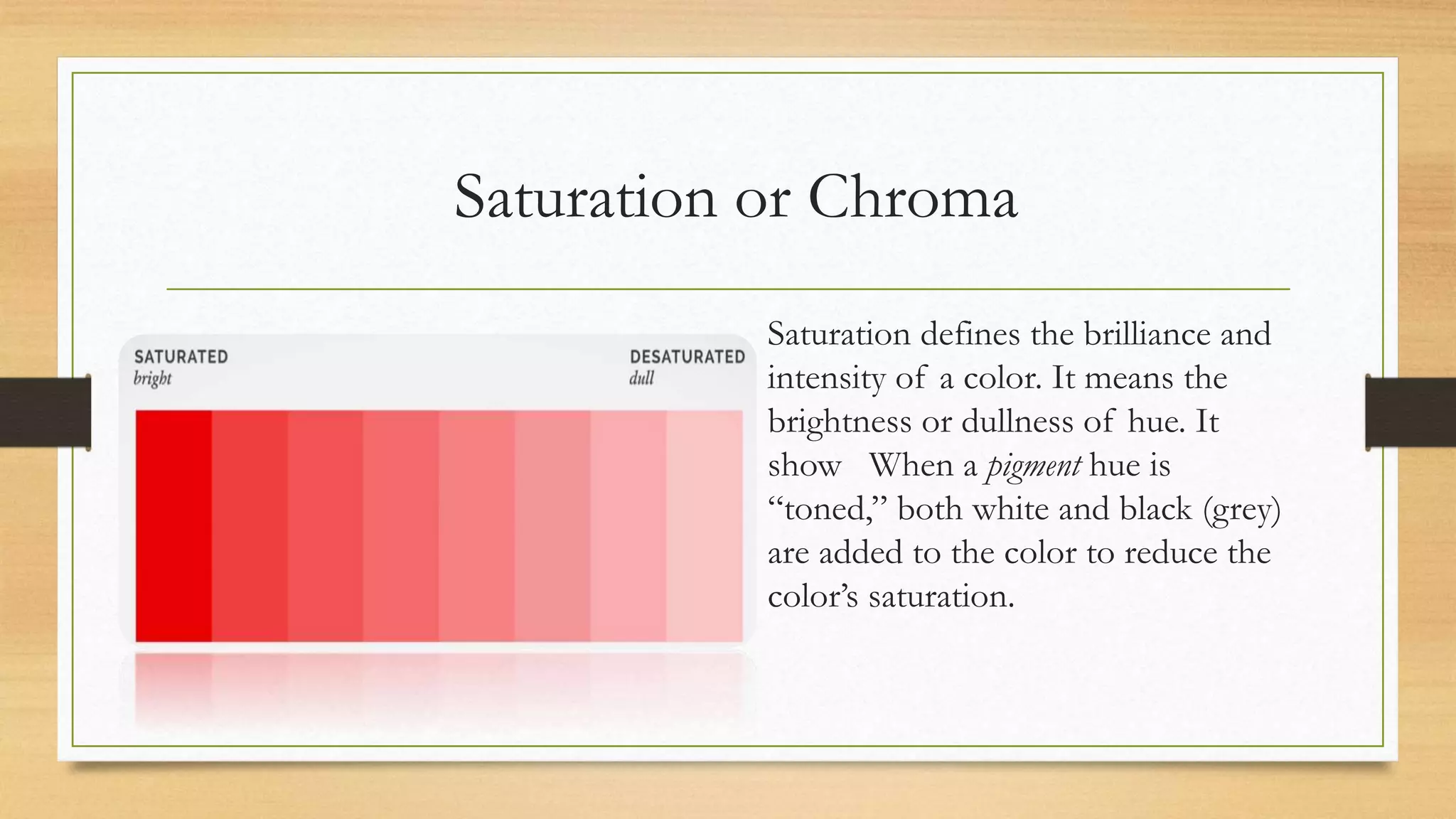 Saturation or Chroma

SATURATED
bright

DESATURATED
dull

Saturation defines the brilliance and intensity of a color. It means the brightness or dullness of hue. It show When a pigment hue is "toned," both white and black (grey) are added to the color to reduce the color's saturation.